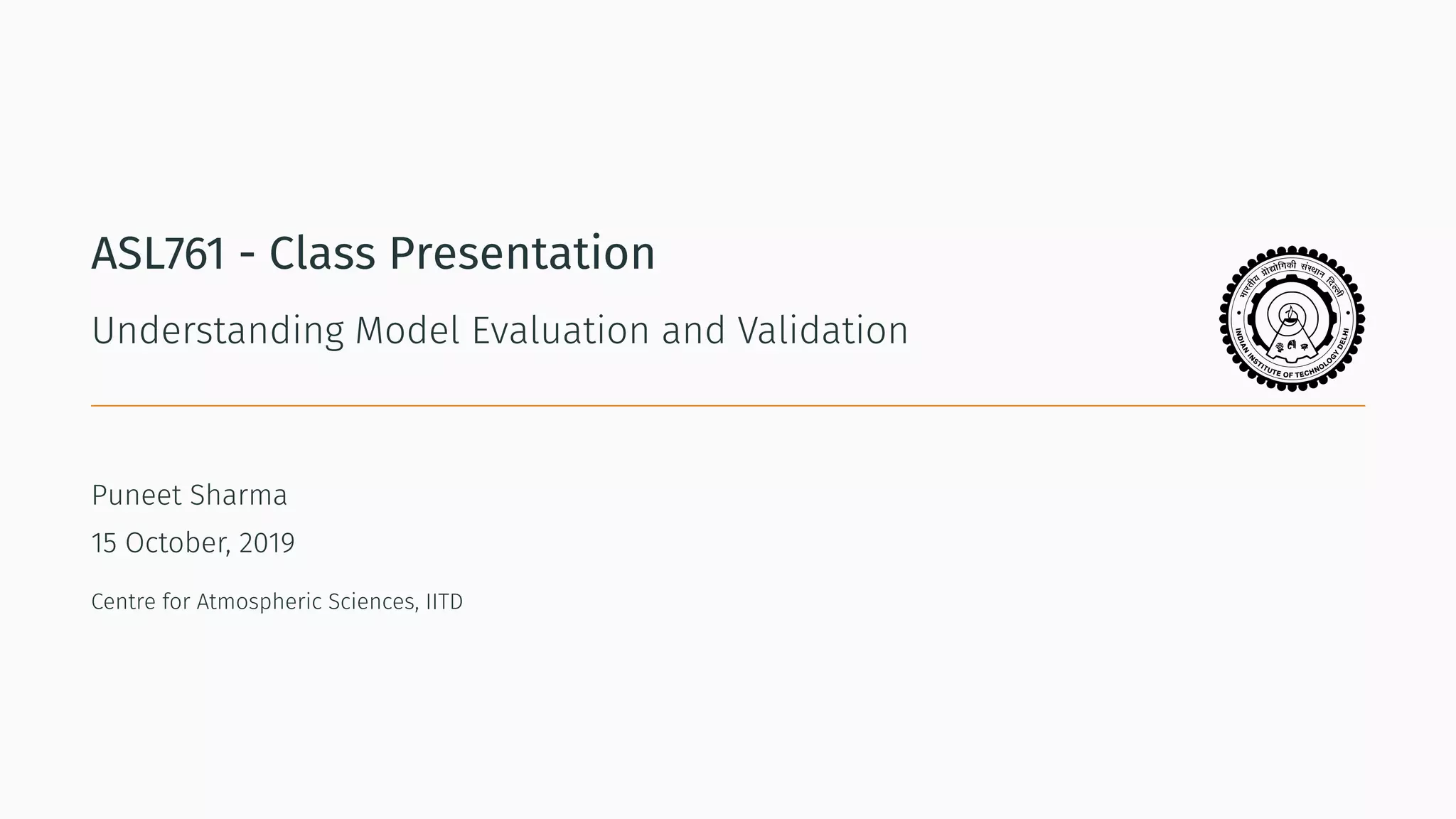 ASL761 - Class Presentation

Understanding Model Evaluation and Validation

भारतीय प्रौद्योगिकी संस्थान दिल्ली

INDIAN INSTITUTE OF TECHNOLOGY DELHI

Puneet Sharma

15 October, 2019

Centre for Atmospheric Sciences, IITD